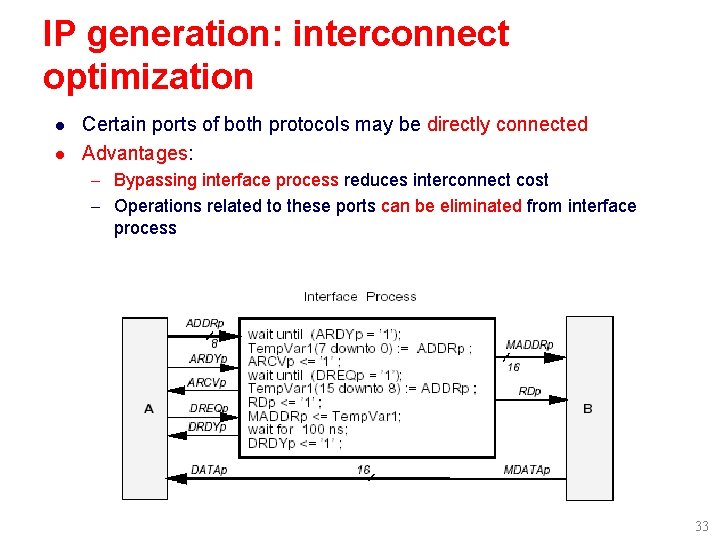 IP generation: interconnect optimization

- Certain ports of both protocols may be directly connected
- Advantages:
  – Bypassing interface process reduces interconnect cost
  – Operations related to these ports can be eliminated from interface process

Interface Process

ADDRp
8
ARDYp
ARCVp
DREQp
DRDYp
A

wait until (ARDYp = '1');
TempVar1(7 downto 0) := ADDRp ;
ARCVp <= '1' ;
wait until (DREQp = '1');
TempVar1(15 downto 8) := ADDRp ;
RDp <= '1' ;
MADDRp <= TempVar1;
wait for 100 ns;
DRDYp <= '1' ;

MADDRp
16
RDp
B

DATAp
16
MDATAp

33